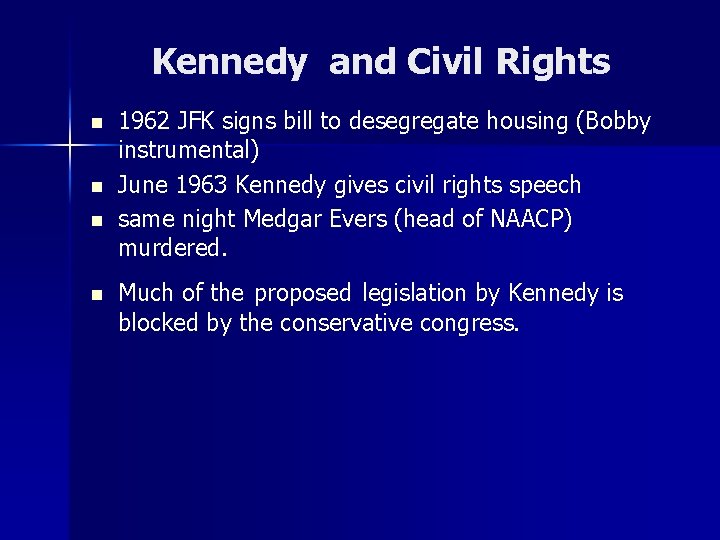 Kennedy and Civil Rights

- 1962 JFK signs bill to desegregate housing (Bobby instrumental)
- June 1963 Kennedy gives civil rights speech
- same night Medgar Evers (head of NAACP) murdered.
- Much of the proposed legislation by Kennedy is blocked by the conservative congress.